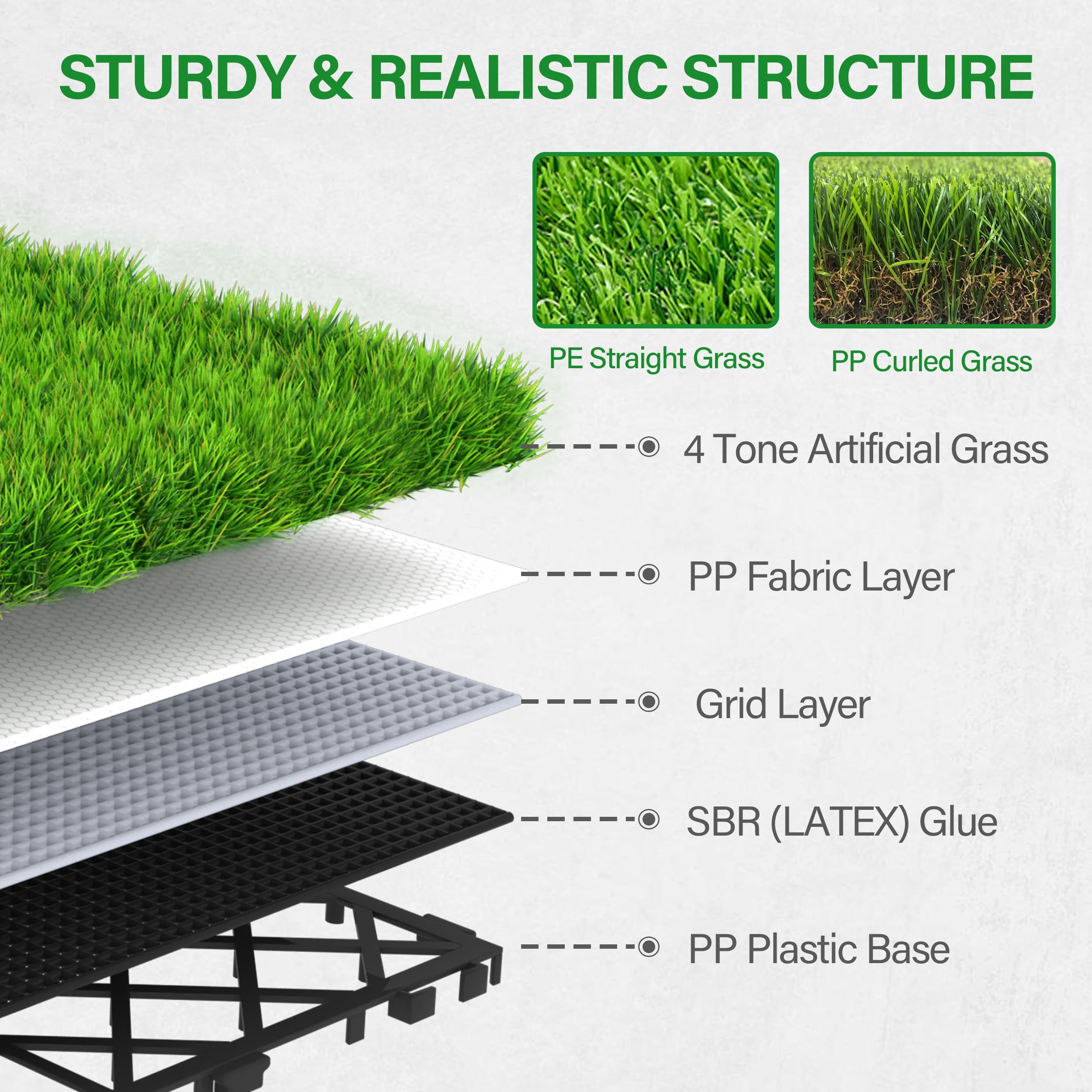 STURDY & REALISTIC STRUCTURE

PE Straight Grass

PP Curled Grass

4 Tone Artificial Grass

PP Fabric Layer

Grid Layer

SBR (LATEX) Glue

PP Plastic Base